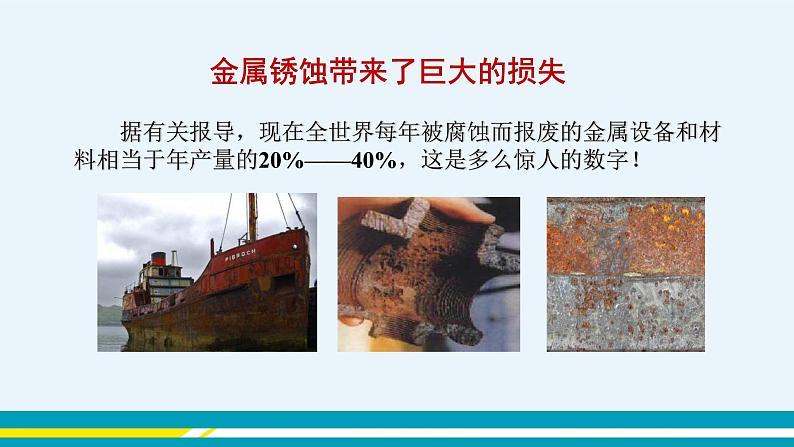 金属锈蚀带来了巨大的损失

据有关报导，现在全世界每年被腐蚀而报废的金属设备和材料相当于年产量的20%——40%，这是多么惊人的数字！

PIBROCH